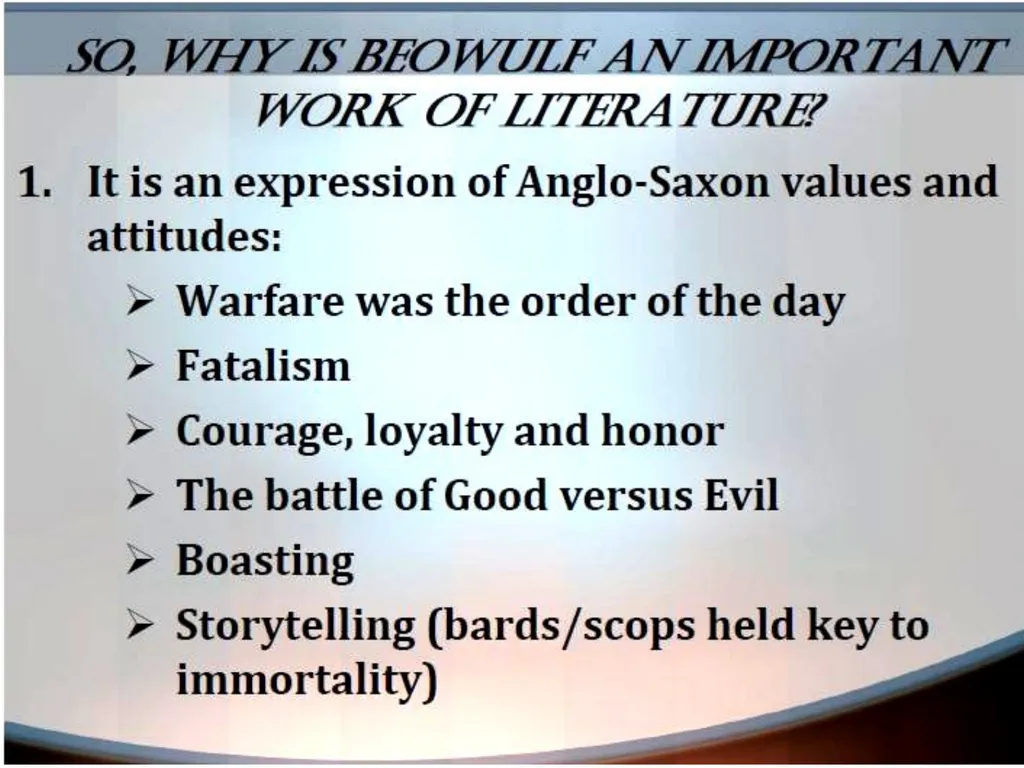 SO, WHY IS BEOWULF AN IMPORTANT WORK OF LITERATURE?

1. It is an expression of Anglo-Saxon values and attitudes:

➢ Warfare was the order of the day
➢ Fatalism
➢ Courage, loyalty and honor
➢ The battle of Good versus Evil
➢ Boasting
➢ Storytelling (bards/scops held key to immortality)